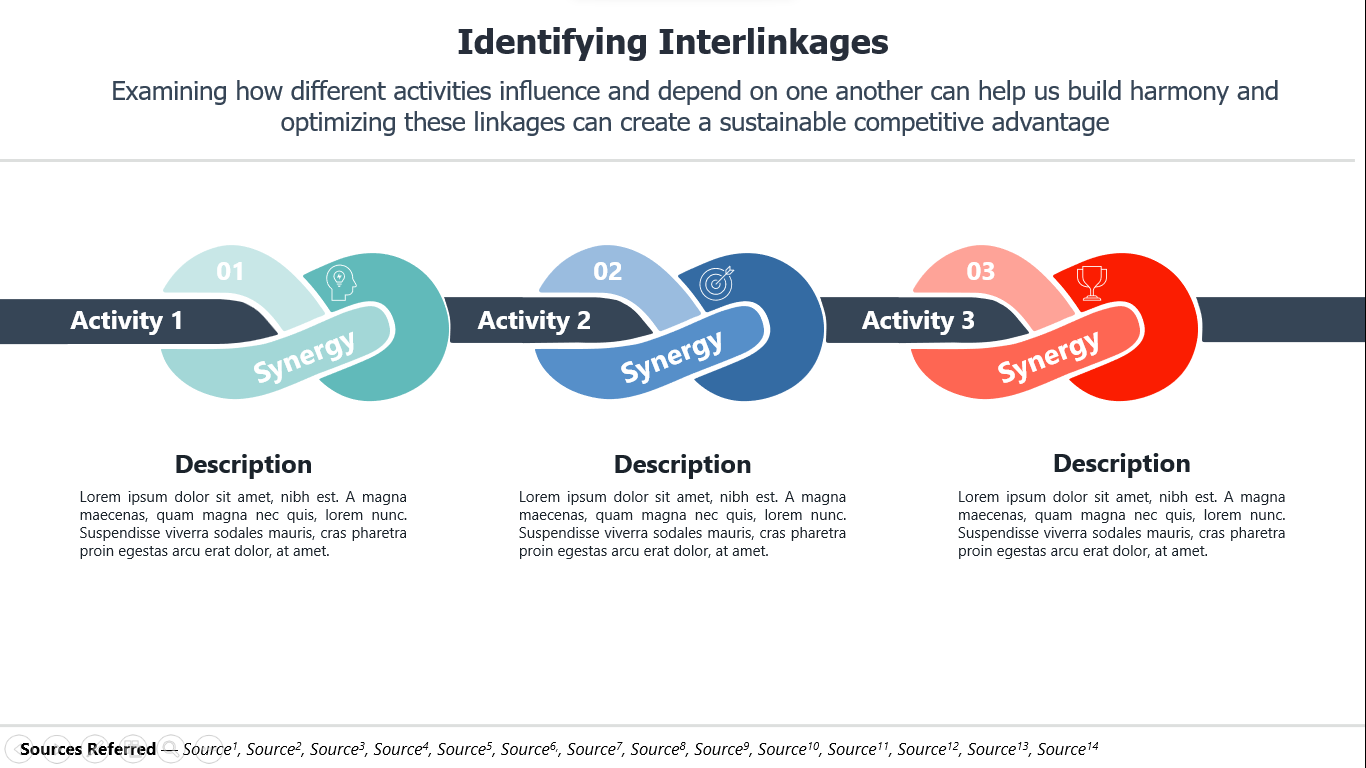 Identifying Interlinkages

Examining how different activities influence and depend on one another can help us build harmony and optimizing these linkages can create a sustainable competitive advantage

01

Activity 1

Synergy

02

Activity 2

Synergy

03

Activity 3

Synergy

Description

Lorem ipsum dolor sit amet, nibh est. A magna maecenas, quam magna nec quis, lorem nunc. Suspendisse viverra sodales mauris, cras pharetra proin egestas arcu erat dolor, at amet.

Description

Lorem ipsum dolor sit amet, nibh est. A magna maecenas, quam magna nec quis, lorem nunc. Suspendisse viverra sodales mauris, cras pharetra proin egestas arcu erat dolor, at amet.

Description

Lorem ipsum dolor sit amet, nibh est. A magna maecenas, quam magna nec quis, lorem nunc. Suspendisse viverra sodales mauris, cras pharetra proin egestas arcu erat dolor, at amet.

Sources Referred — Source$^1$, Source$^2$, Source$^3$, Source$^4$, Source$^5$, Source$^6$, Source$^7$, Source$^8$, Source$^9$, Source$^{10}$, Source$^{11}$, Source$^{12}$, Source$^{13}$, Source$^{14}$